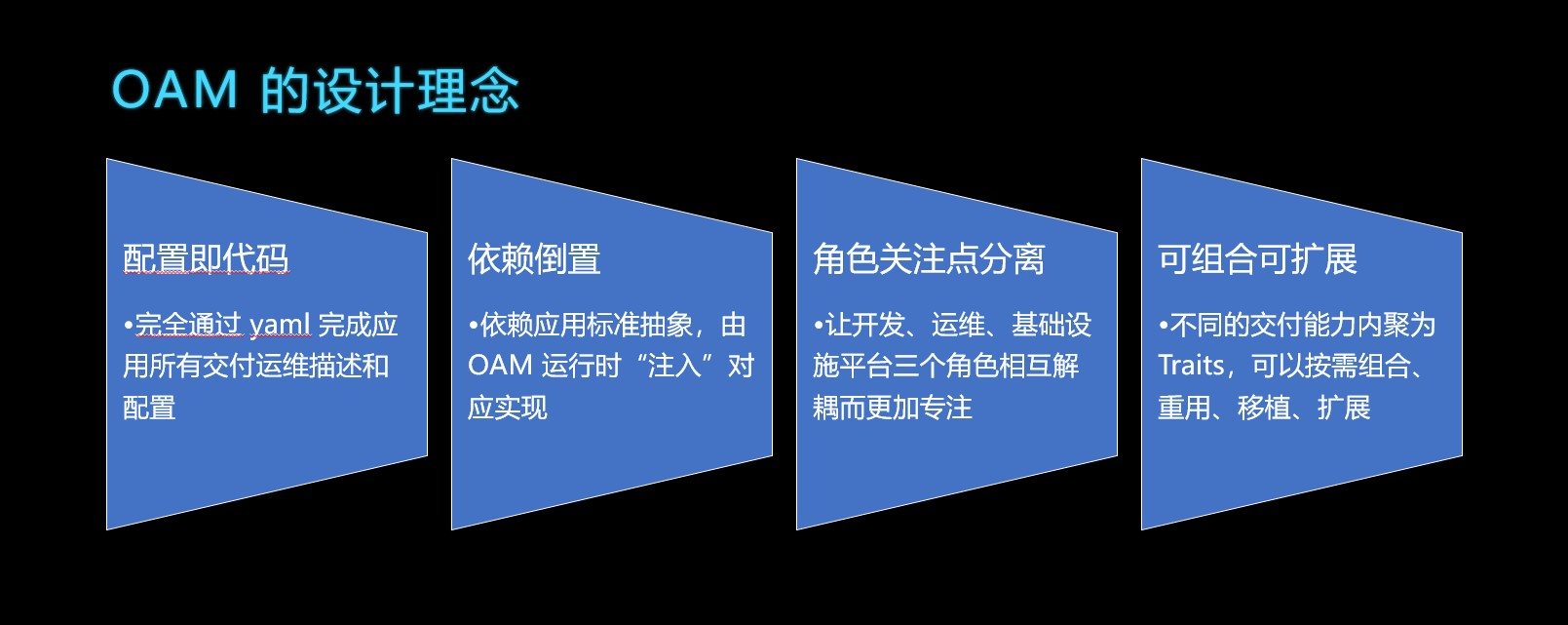 OAM 的设计理念

配置即代码

•完全通过 yaml 完成应用所有交付运维描述和配置

依赖倒置

•依赖应用标准抽象，由 OAM 运行时“注入”对应实现

角色关注点分离

•让开发、运维、基础设施平台三个角色相互解耦而更加专注

可组合可扩展

•不同的交付能力内聚为 Traits，可以按需组合、重用、移植、扩展